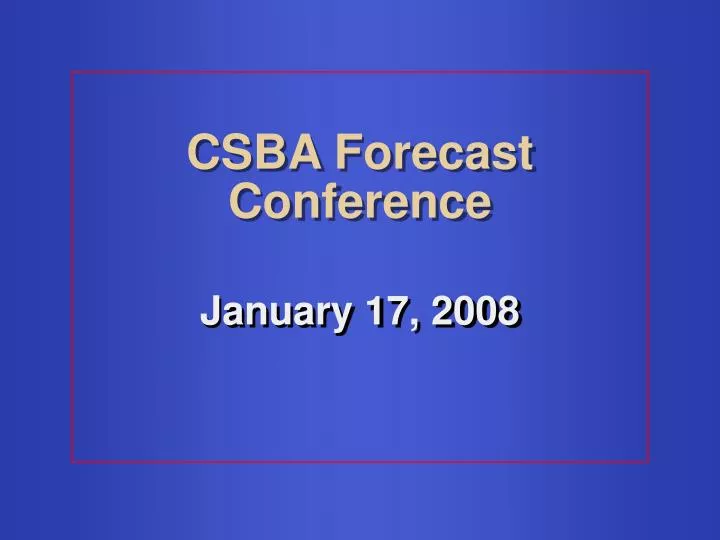 CSBA Forecast Conference

January 17, 2008